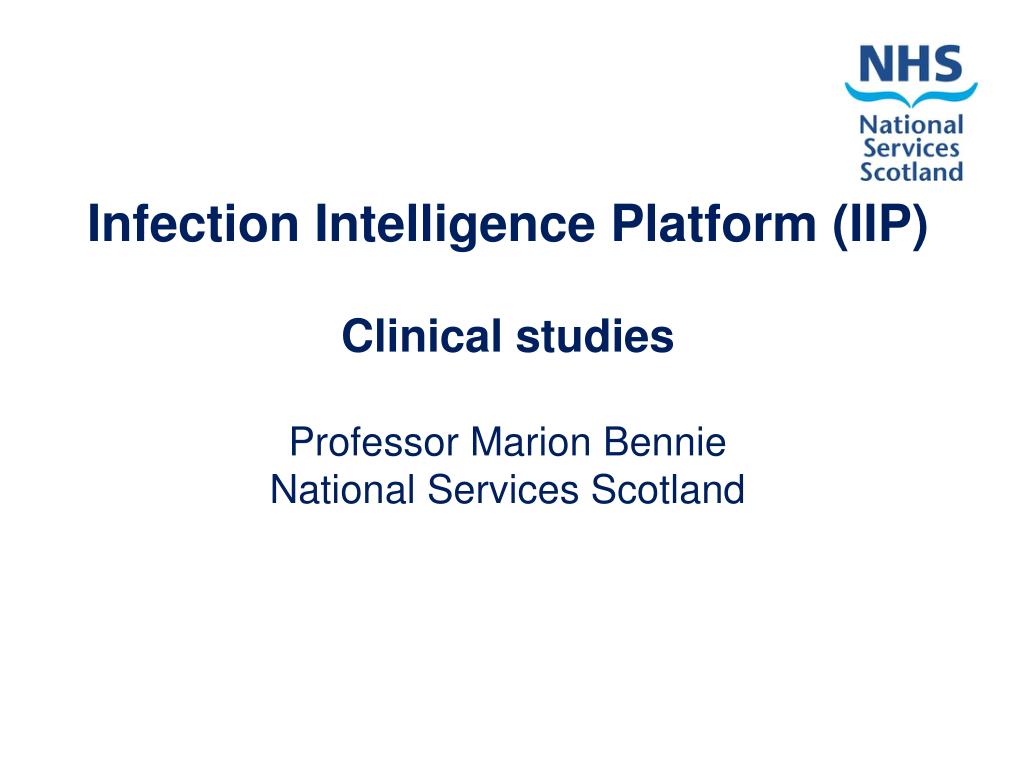 NHS
National
Services
Scotland

Infection Intelligence Platform (IIP)

Clinical studies

Professor Marion Bennie
National Services Scotland